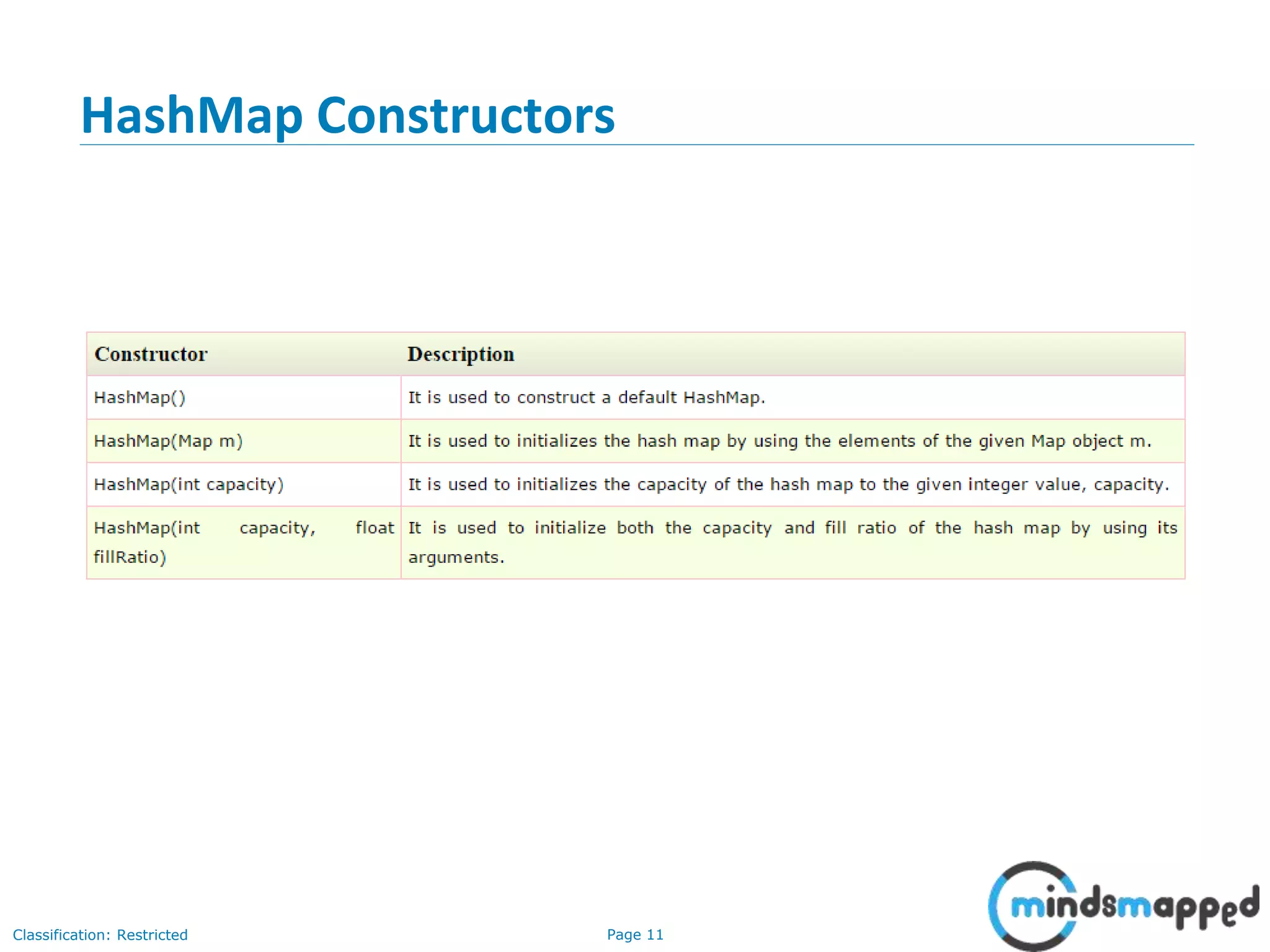 HashMap Constructors

| Constructor | Description |
|---|---|
| HashMap() | It is used to construct a default HashMap. |
| HashMap(Map m) | It is used to initializes the hash map by using the elements of the given Map object m. |
| HashMap(int capacity) | It is used to initializes the capacity of the hash map to the given integer value, capacity. |
| HashMap(int capacity, float fillRatio) | It is used to initialize both the capacity and fill ratio of the hash map by using its arguments. |

Classification: Restricted

Page 11

mindsmapped